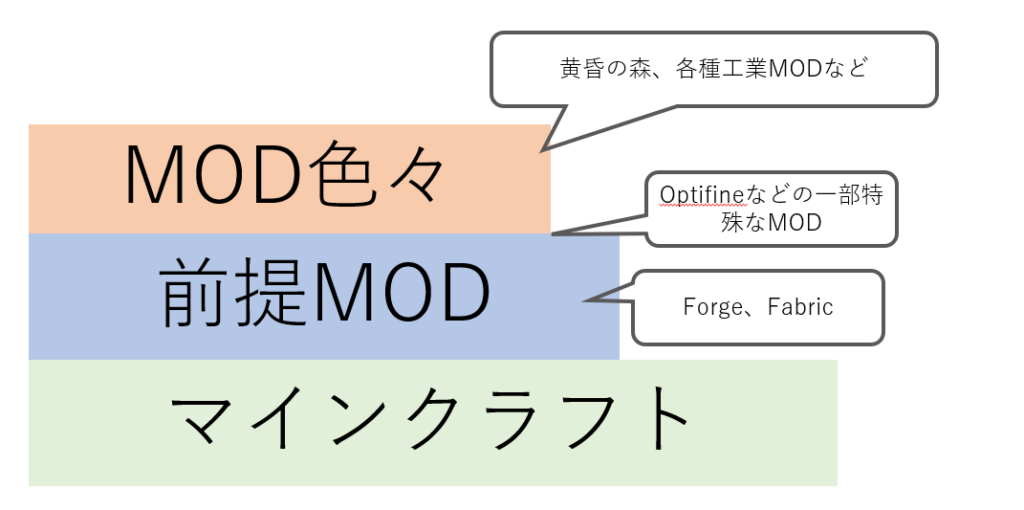 黄昏の森、各種工業MODなど

MOD色々

Optifineなどの一部特殊なMOD

前提MOD

Forge、Fabric

マインクラフト